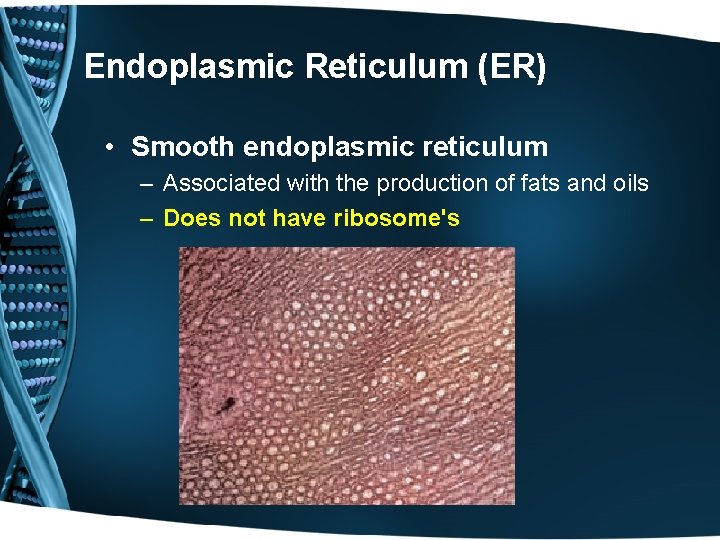 Endoplasmic Reticulum (ER)

• Smooth endoplasmic reticulum
– Associated with the production of fats and oils
– Does not have ribosome's